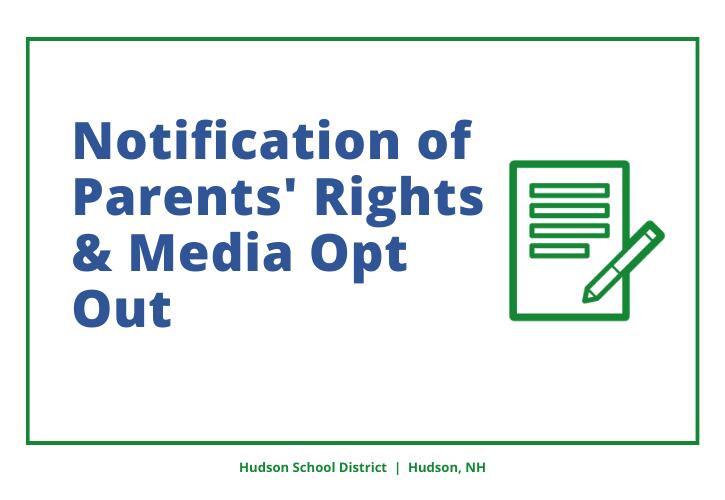 Notification of Parents' Rights & Media Opt Out

Hudson School District | Hudson, NH